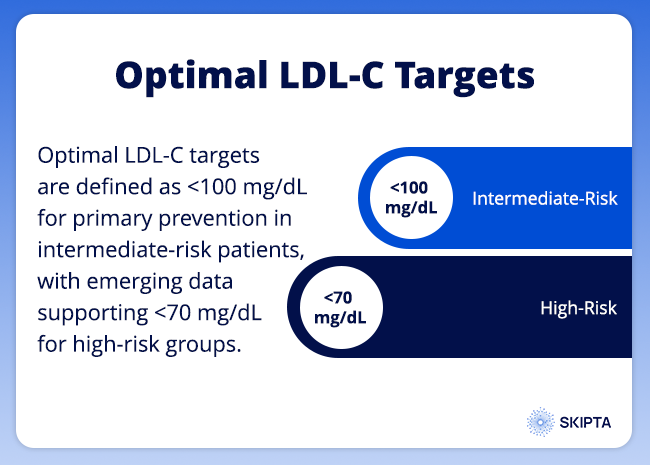 Optimal LDL-C Targets

Optimal LDL-C targets are defined as <100 mg/dL for primary prevention in intermediate-risk patients, with emerging data supporting <70 mg/dL for high-risk groups.

<100 mg/dL

Intermediate-Risk

<70 mg/dL

High-Risk

SKIPTA